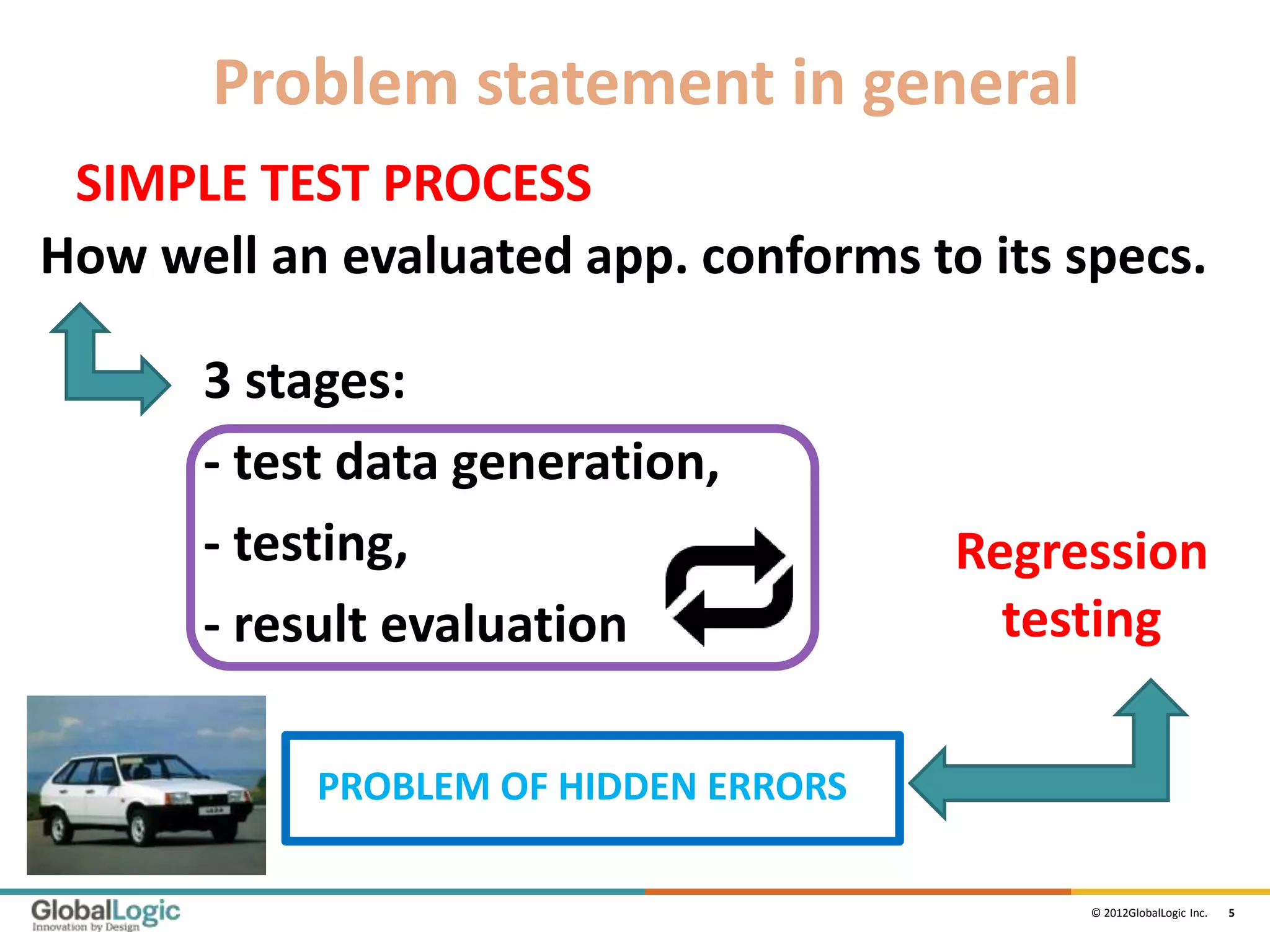 Problem statement in general

SIMPLE TEST PROCESS

How well an evaluated app. conforms to its specs.

3 stages:

- test data generation,
- testing,
- result evaluation

Regression testing

PROBLEM OF HIDDEN ERRORS

GlobalLogic
Innovation by Design

© 2012GlobalLogic Inc. 5